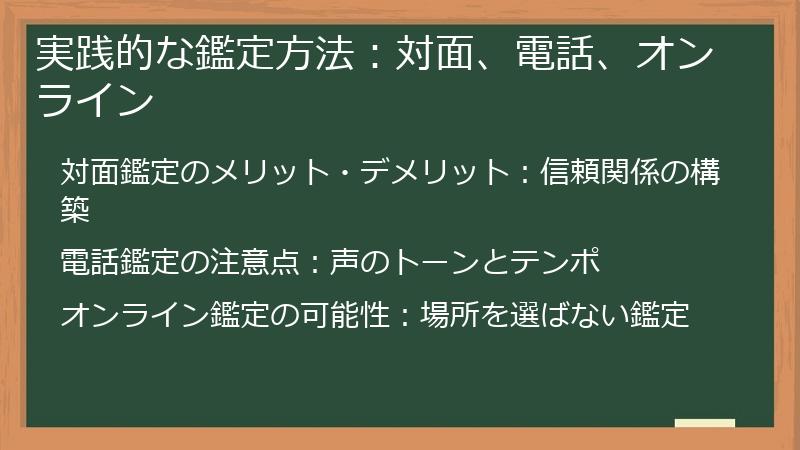 実践的な鑑定方法：対面、電話、オンライン

対面鑑定のメリット・デメリット：信頼関係の構築

電話鑑定の注意点：声のトーンとテンポ

オンライン鑑定の可能性：場所を選ばない鑑定